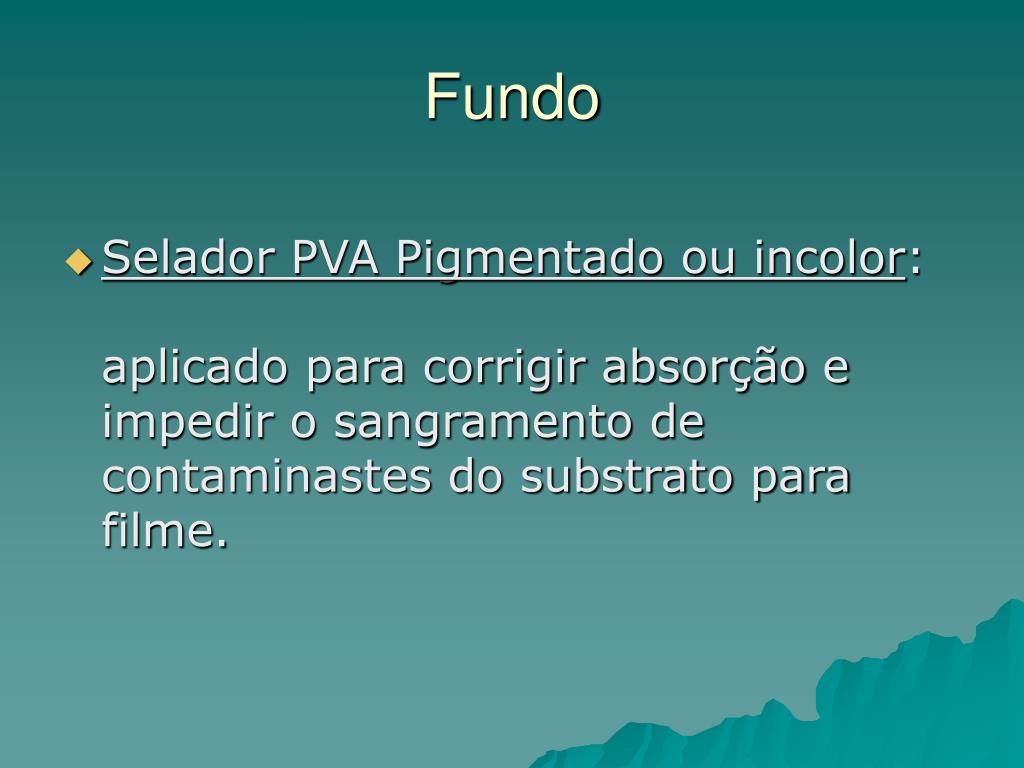 Fundo

Selador PVA Pigmentado ou incolor:

aplicado para corrigir absorção e impedir o sangramento de contaminastes do substrato para filme.